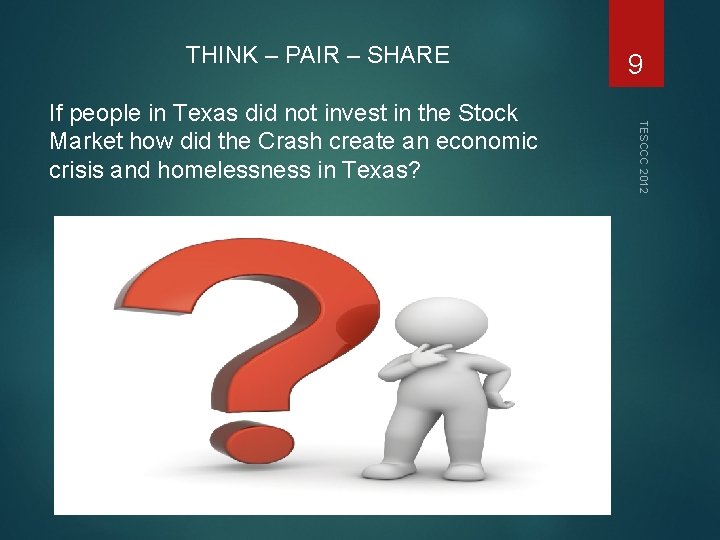 THINK – PAIR – SHARE

9

If people in Texas did not invest in the Stock Market how did the Crash create an economic crisis and homelessness in Texas?

TESCCC 2012